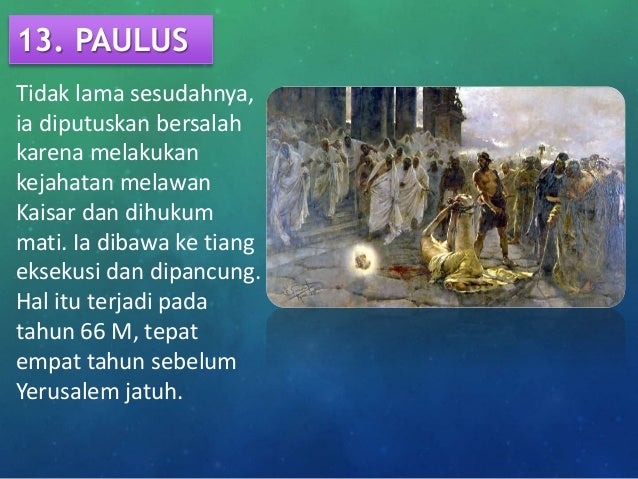 13. PAULUS

Tidak lama sesudahnya, ia diputuskan bersalah karena melakukan kejahatan melawan Kaisar dan dihukum mati. Ia dibawa ke tiang eksekusi dan dipancung. Hal itu terjadi pada tahun 66 M, tepat empat tahun sebelum Yerusalem jatuh.